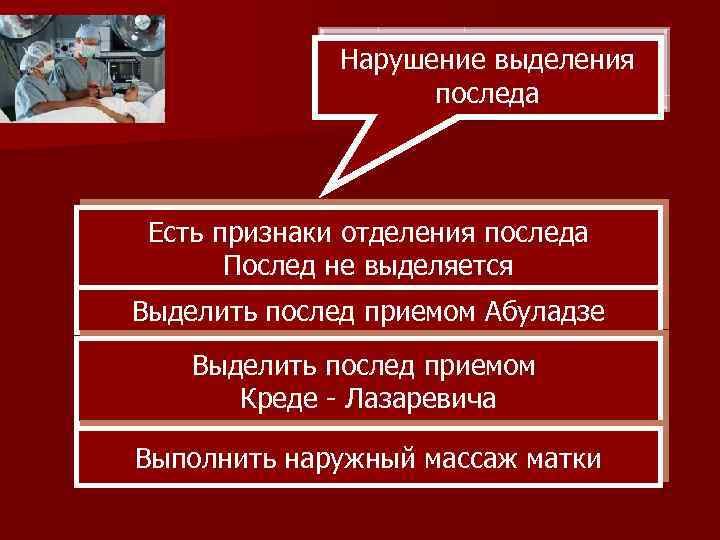 Нарушение выделения последа

Есть признаки отделения последа
Послед не выделяется

Выделить послед приемом Абуладзе

Выделить послед приемом
Креде - Лазаревича

Выполнить наружный массаж матки